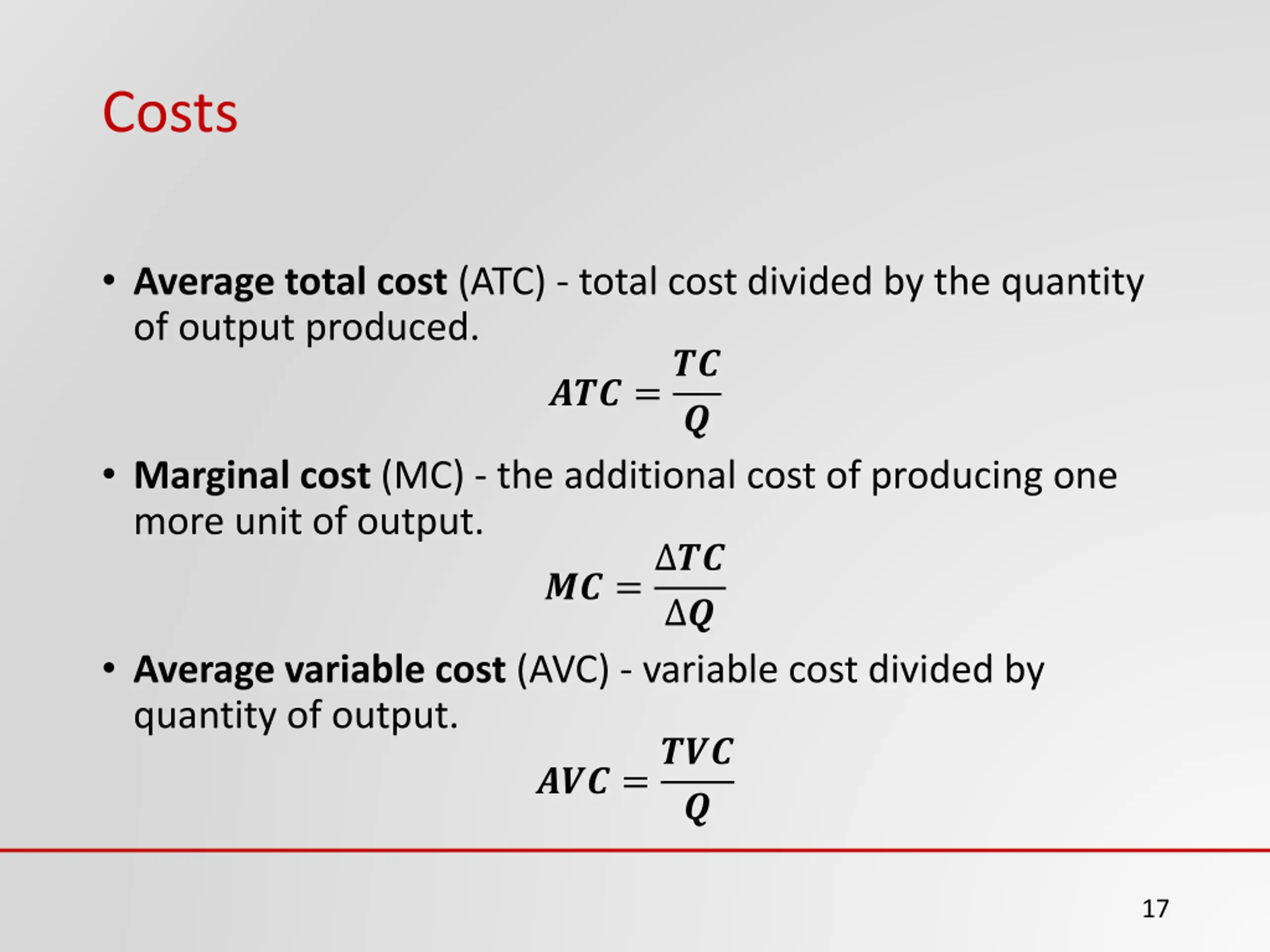 Costs

• Average total cost (ATC) - total cost divided by the quantity of output produced.

$ATC = \frac{TC}{Q}$

• Marginal cost (MC) - the additional cost of producing one more unit of output.

$MC = \frac{\Delta TC}{\Delta Q}$

• Average variable cost (AVC) - variable cost divided by quantity of output.

$AVC = \frac{TVC}{Q}$

17